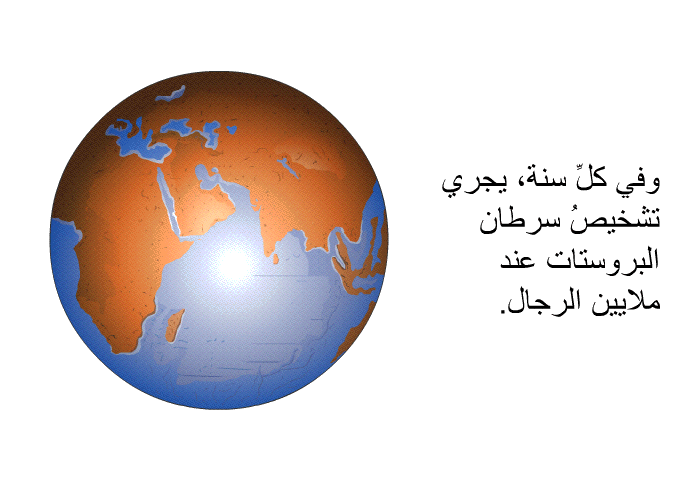 وفي كلِّ سنة، يجري تشخيصُ سرطان البروستات عند ملايين الرجال.